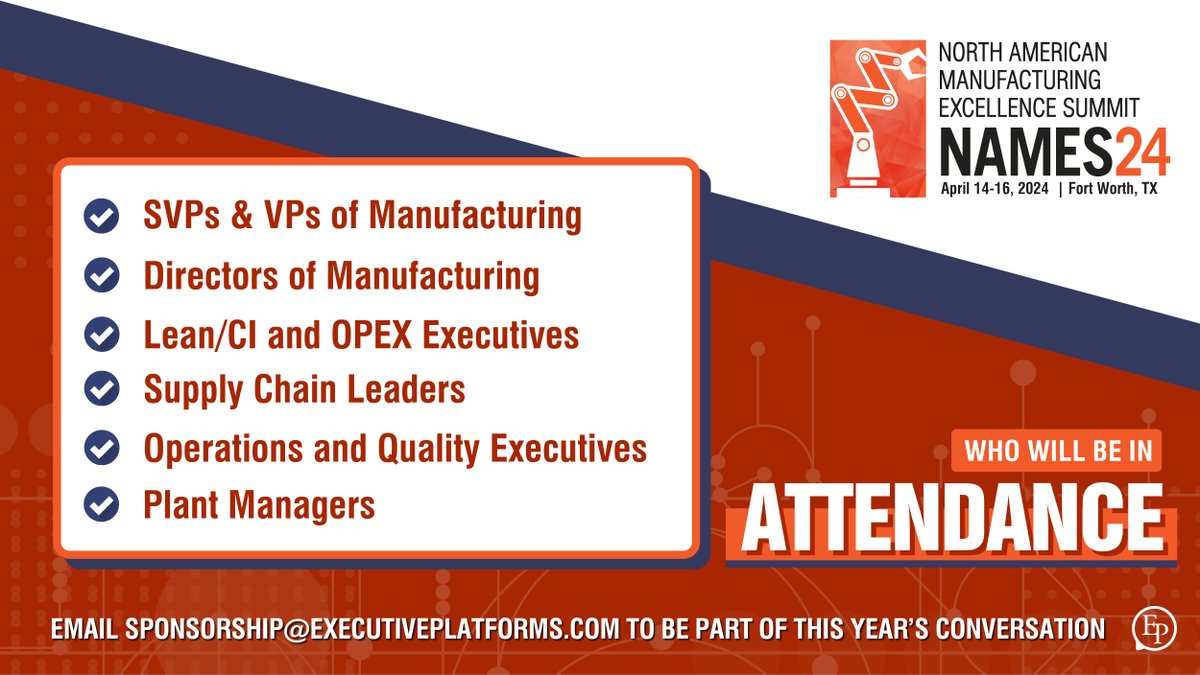 NORTH AMERICAN MANUFACTURING EXCELLENCE SUMMIT
NAMES24
April 14-16, 2024 | Fort Worth, TX

SVPs & VPs of Manufacturing
Directors of Manufacturing
Lean/CI and OPEX Executives
Supply Chain Leaders
Operations and Quality Executives
Plant Managers

WHO WILL BE IN
ATTENDANCE

EMAIL SPONSORSHIP@EXECUTIVEPLATFORMS.COM TO BE PART OF THIS YEAR'S CONVERSATION

EP